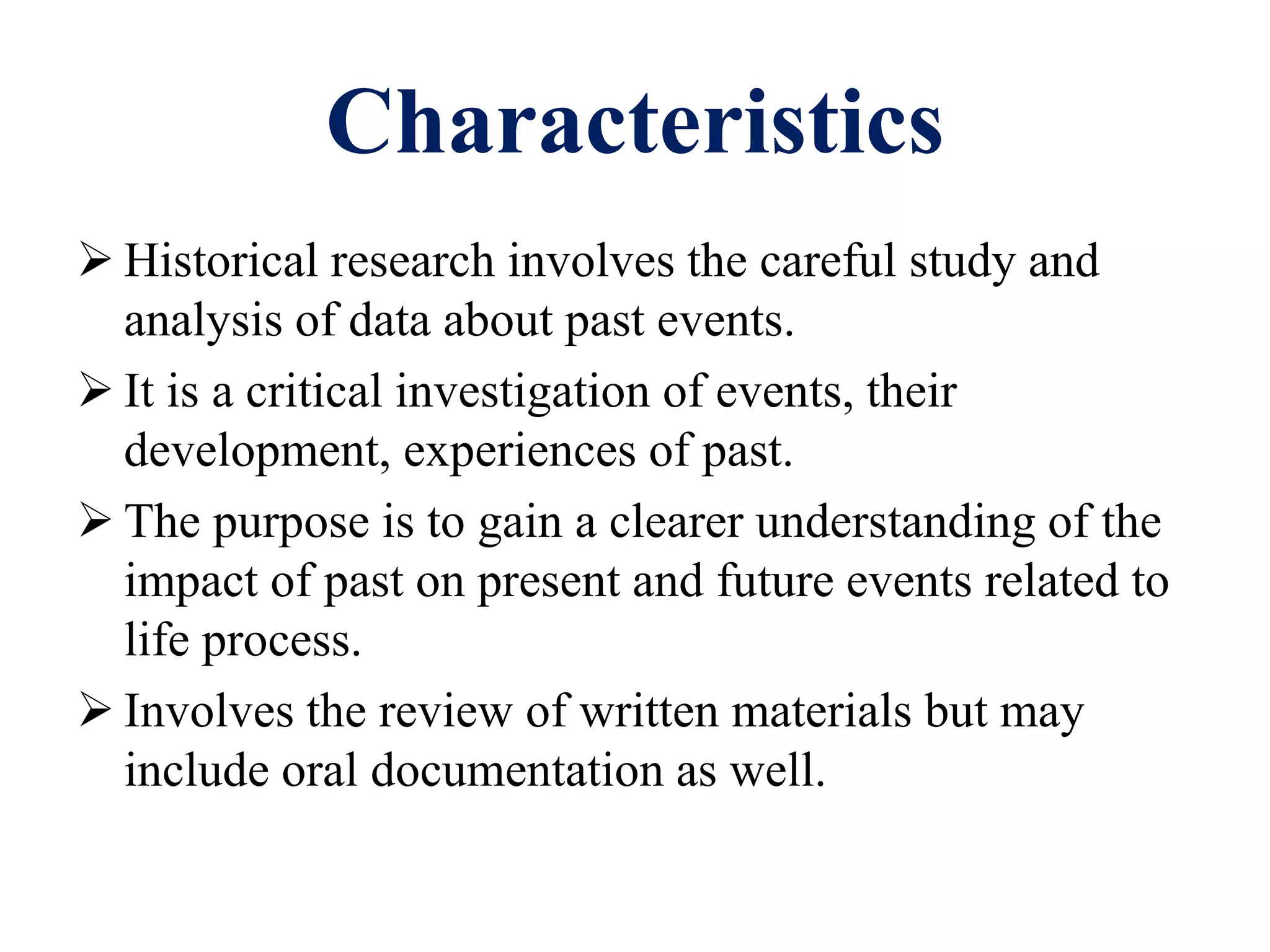 Characteristics

➢ Historical research involves the careful study and analysis of data about past events.

➢ It is a critical investigation of events, their development, experiences of past.

➢ The purpose is to gain a clearer understanding of the impact of past on present and future events related to life process.

➢ Involves the review of written materials but may include oral documentation as well.